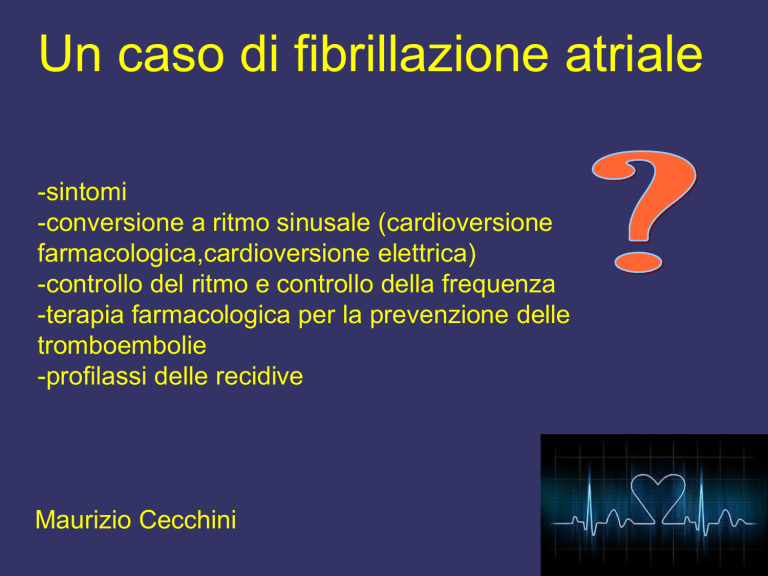 Un caso di fibrillazione atriale

-sintomi
-conversione a ritmo sinusale (cardioversione farmacologica,cardioversione elettrica)
-controllo del ritmo e controllo della frequenza
-terapia farmacologica per la prevenzione delle tromboembolie
-profilassi delle recidive

?

Maurizio Cecchini